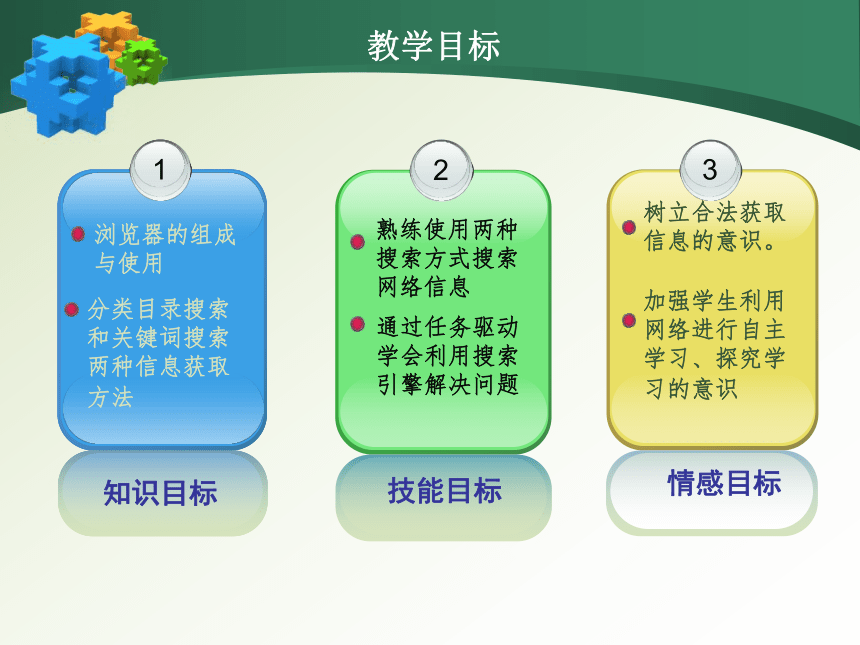 教学目标

1

浏览器的组成与使用

分类目录搜索和关键词搜索两种信息获取方法

知识目标

2

熟练使用两种搜索方式搜索网络信息

通过任务驱动学会利用搜索引擎解决问题

技能目标

3

树立合法获取信息的意识。

加强学生利用网络进行自主学习、探究学习的意识

情感目标